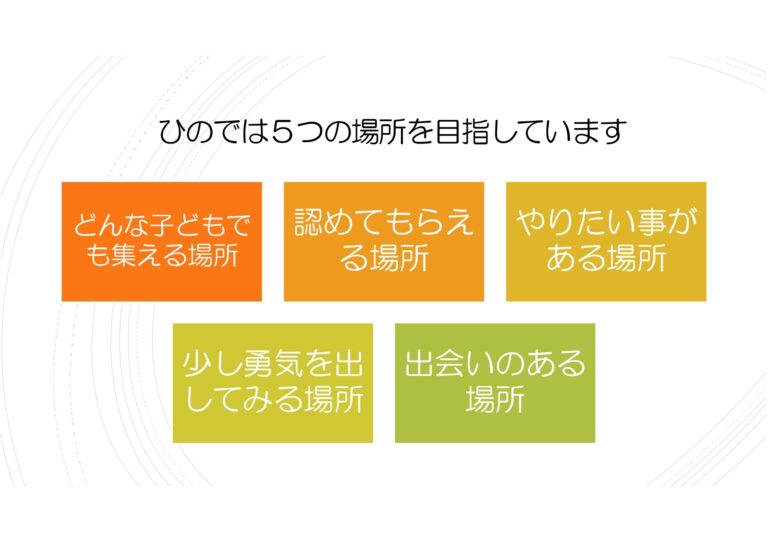 ひのでは５つの場所を目指しています

どんな子どもでも集える場所

認めてもらえる場所

やりたい事がある場所

少し勇気を出してみる場所

出会いのある場所